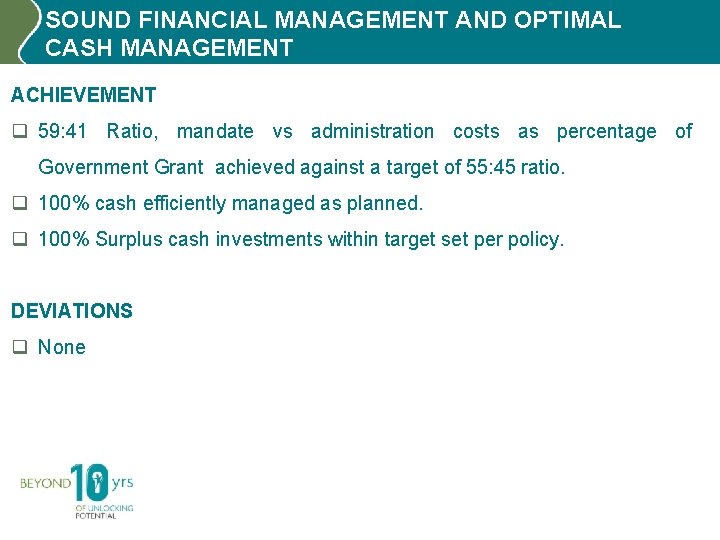 SOUND FINANCIAL MANAGEMENT AND OPTIMAL CASH MANAGEMENT

ACHIEVEMENT

❑ 59:41 Ratio, mandate vs administration costs as percentage of Government Grant achieved against a target of 55:45 ratio.

❑ 100% cash efficiently managed as planned.

❑ 100% Surplus cash investments within target set per policy.

DEVIATIONS

❑ None

BEYOND 10 yrs OF UNLOCKING POTENTIAL